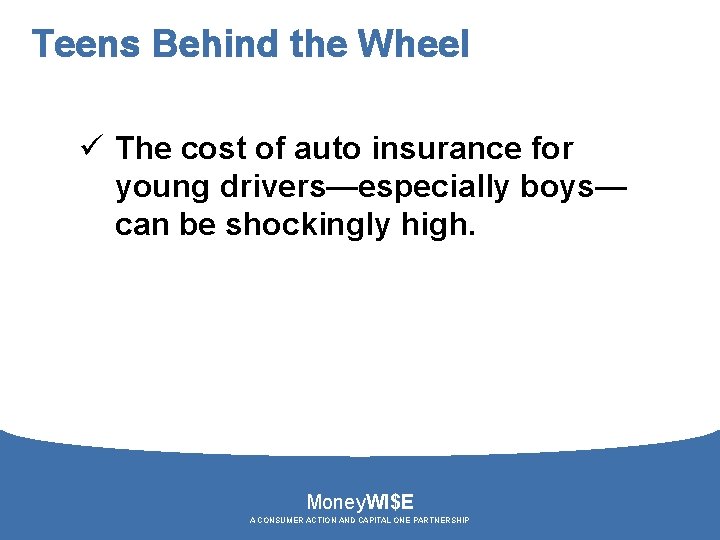 Teens Behind the Wheel

✓ The cost of auto insurance for young drivers—especially boys—can be shockingly high.

MoneyWI$E
A CONSUMER ACTION AND CAPITAL ONE PARTNERSHIP